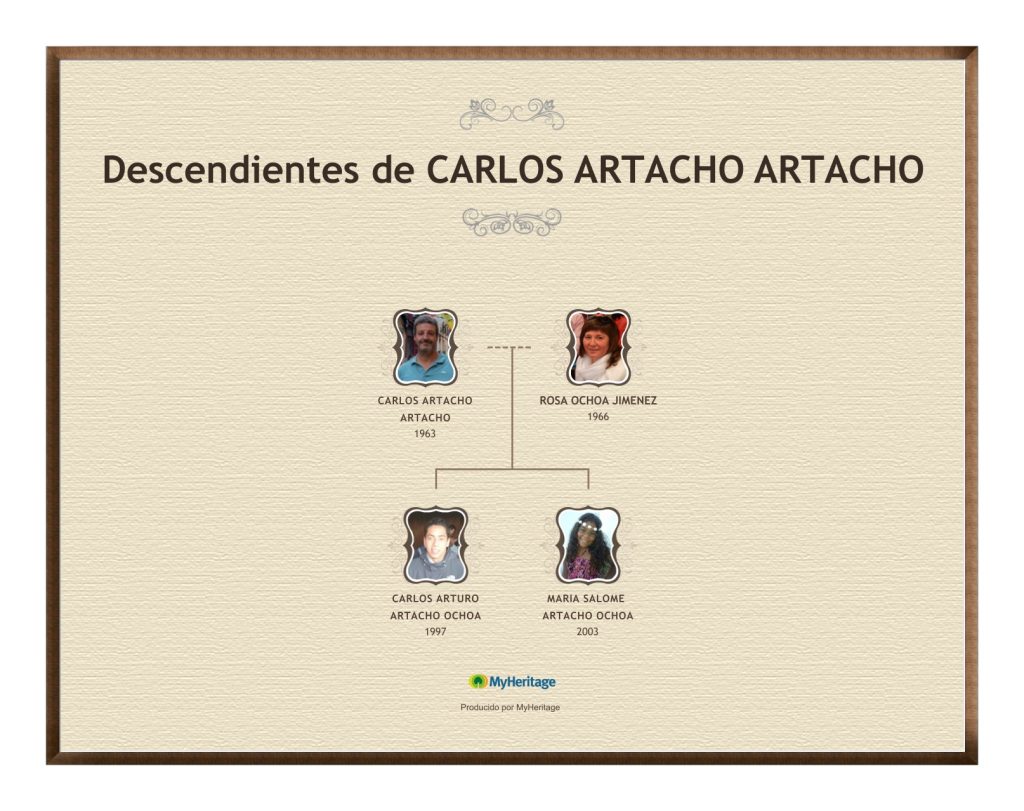 Descendientes de CARLOS ARTACHO ARTACHO

CARLOS ARTACHO ARTACHO
1963

ROSA OCHOA JIMENEZ
1966

CARLOS ARTURO ARTACHO OCHOA
1997

MARIA SALOME ARTACHO OCHOA
2003

MyHeritage

Producido por MyHeritage